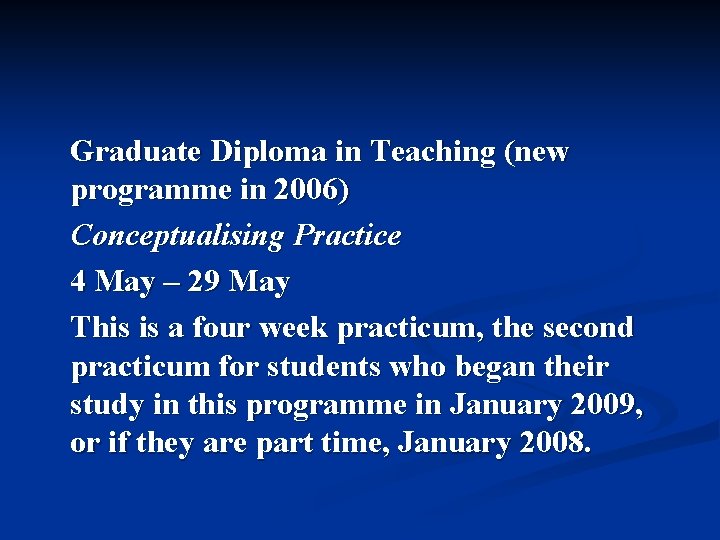 Graduate Diploma in Teaching (new programme in 2006)

Conceptualising Practice

4 May – 29 May

This is a four week practicum, the second practicum for students who began their study in this programme in January 2009, or if they are part time, January 2008.